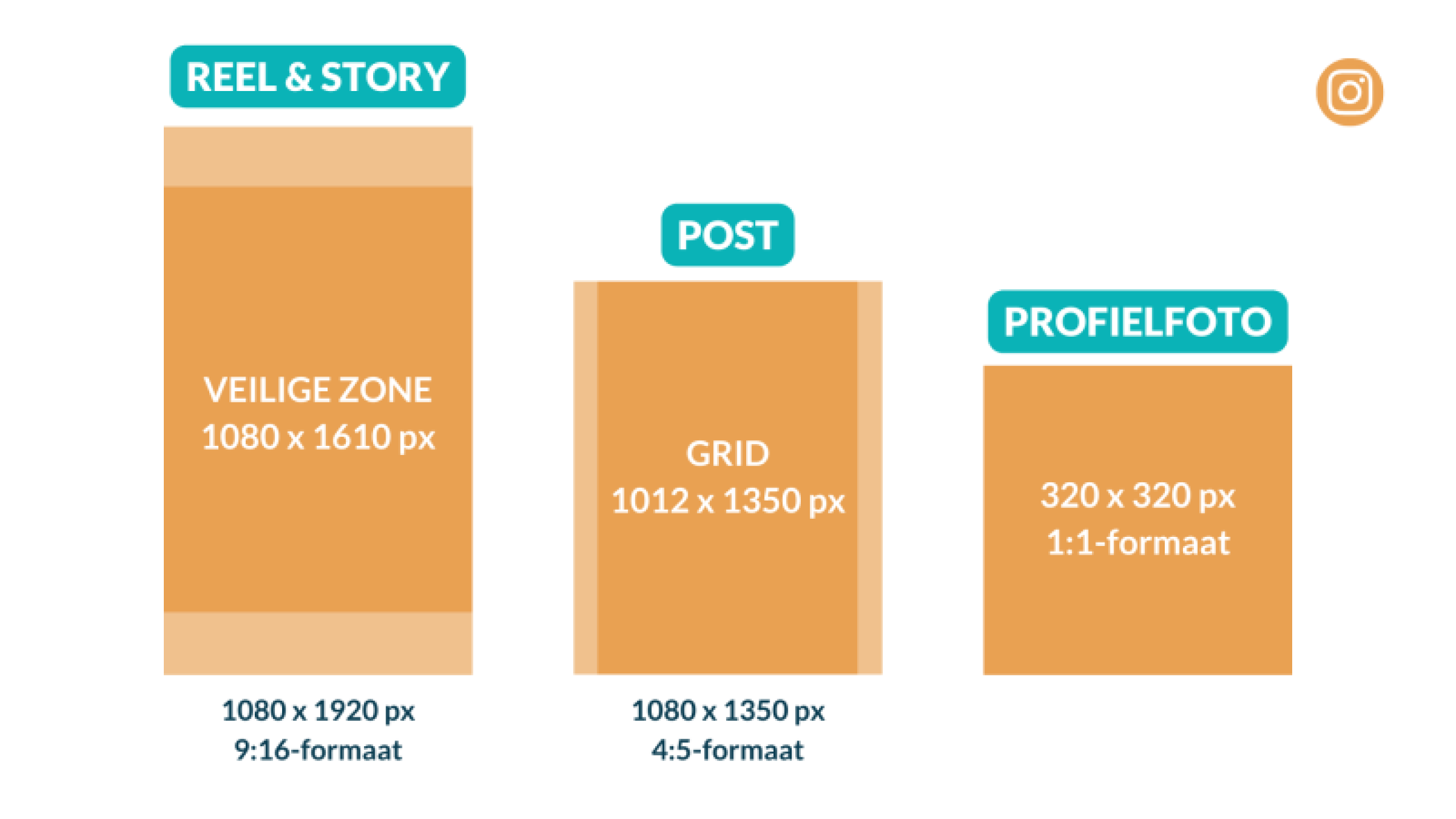 REEL & STORY

VEILIGE ZONE
1080 x 1610 px

1080 x 1920 px
9:16-formaat

POST

GRID
1012 x 1350 px

1080 x 1350 px
4:5-formaat

PROFIELFOTO

320 x 320 px
1:1-formaat